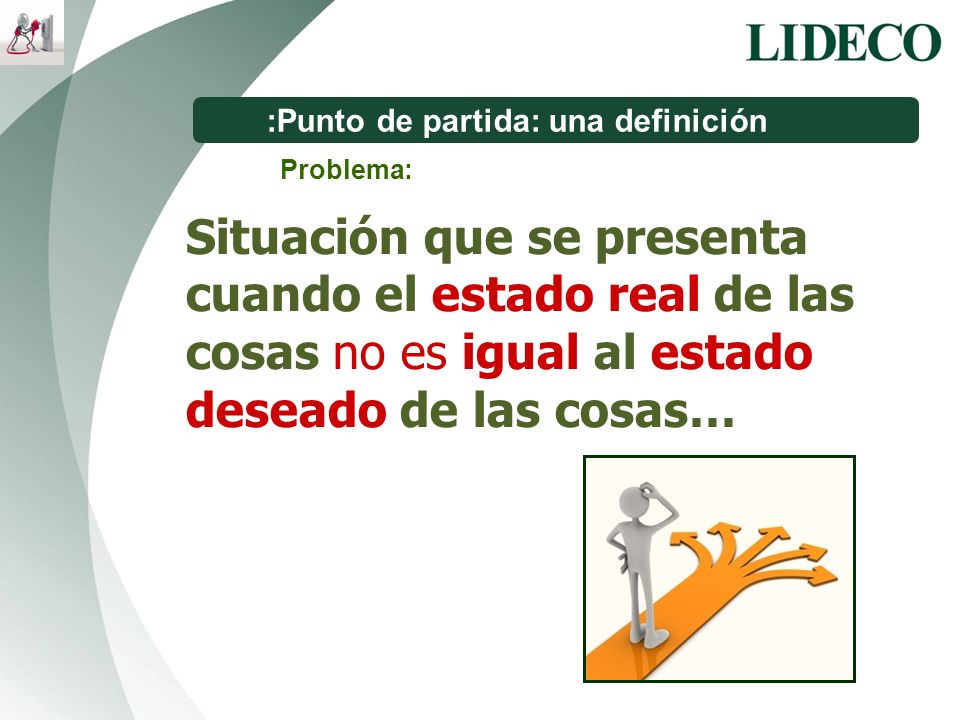 LIDECO

:Punto de partida: una definición

Problema:

Situación que se presenta cuando el estado real de las cosas no es igual al estado deseado de las cosas…